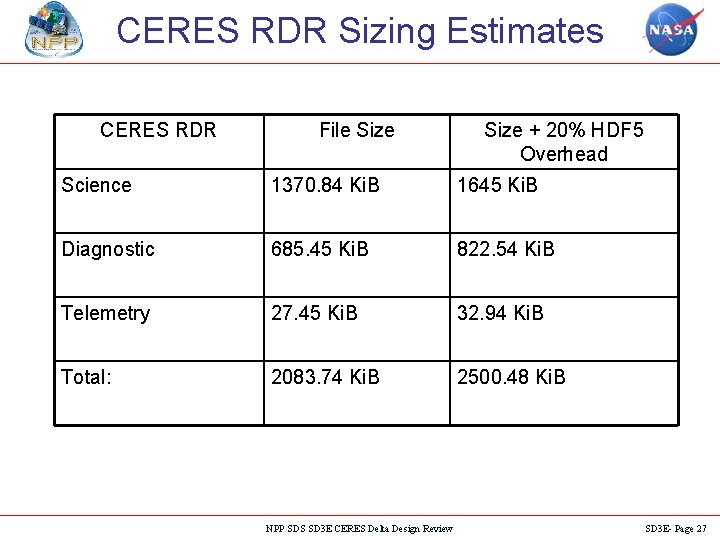 NPP

CERES RDR Sizing Estimates

NASA

| CERES RDR | File Size | Size + 20% HDF5 Overhead |
|---|---|---|
| Science | 1370.84 KiB | 1645 KiB |
| Diagnostic | 685.45 KiB | 822.54 KiB |
| Telemetry | 27.45 KiB | 32.94 KiB |
| Total: | 2083.74 KiB | 2500.48 KiB |

NPP SDS SD3E CERES Delta Design Review

SD3E- Page 27